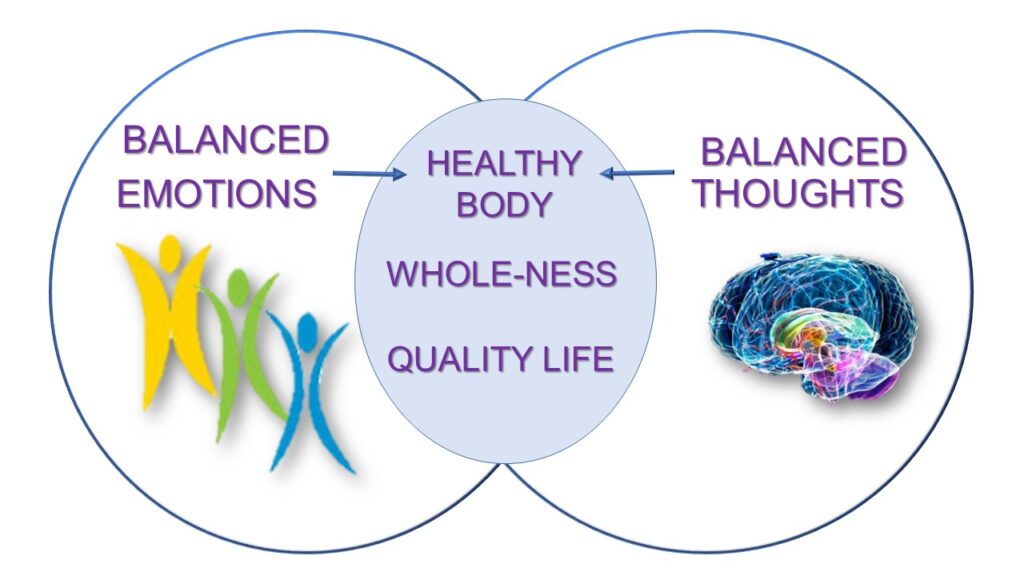 BALANCED EMOTIONS

HEALTHY BODY

WHOLE-NESS

QUALITY LIFE

BALANCED THOUGHTS